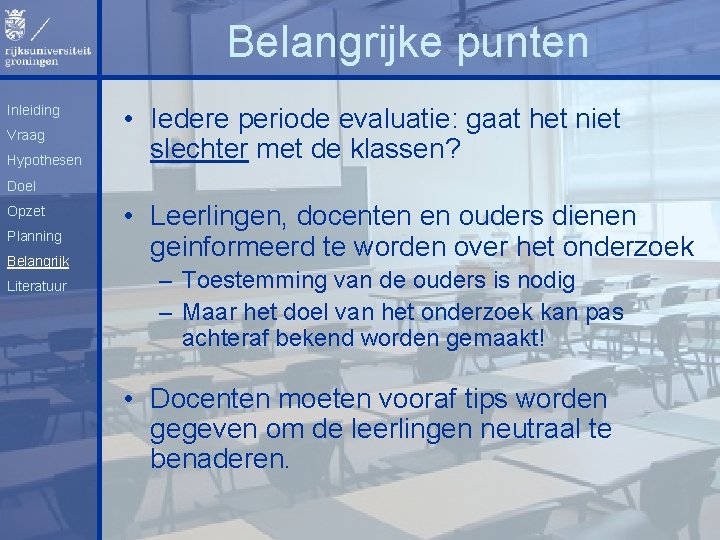 rijksuniversiteit groningen

Belangrijke punten

Inleiding
Vraag
Hypothesen
Doel
Opzet
Planning
Belangrijk
Literatuur

• Iedere periode evaluatie: gaat het niet slechter met de klassen?

• Leerlingen, docenten en ouders dienen geinformeerd te worden over het onderzoek
– Toestemming van de ouders is nodig
– Maar het doel van het onderzoek kan pas achteraf bekend worden gemaakt!

• Docenten moeten vooraf tips worden gegeven om de leerlingen neutraal te benaderen.